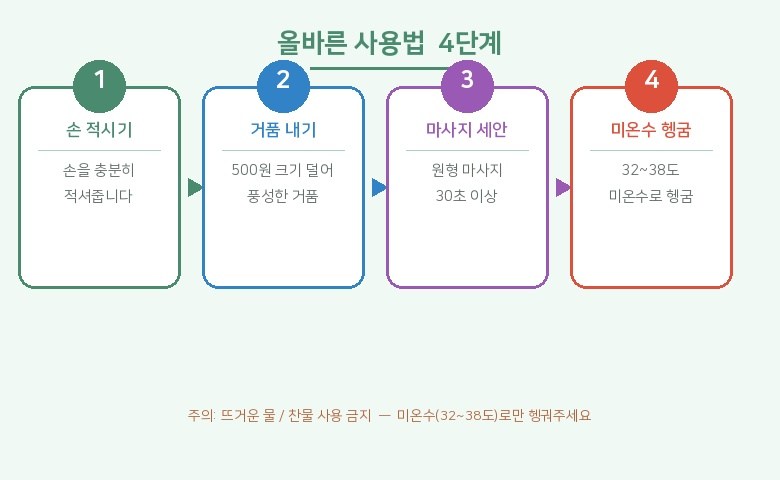 올바른 사용법 4단계

1
손 적시기
손을 충분히 적셔줍니다

2
거품 내기
500원 크기 덜어 풍성한 거품

3
마사지 세안
원형 마사지 30초 이상

4
미온수 헹굼
32~38도 미온수로 헹굼

주의: 뜨거운 물 / 찬물 사용 금지 — 미온수(32~38도)로만 헹궈주세요